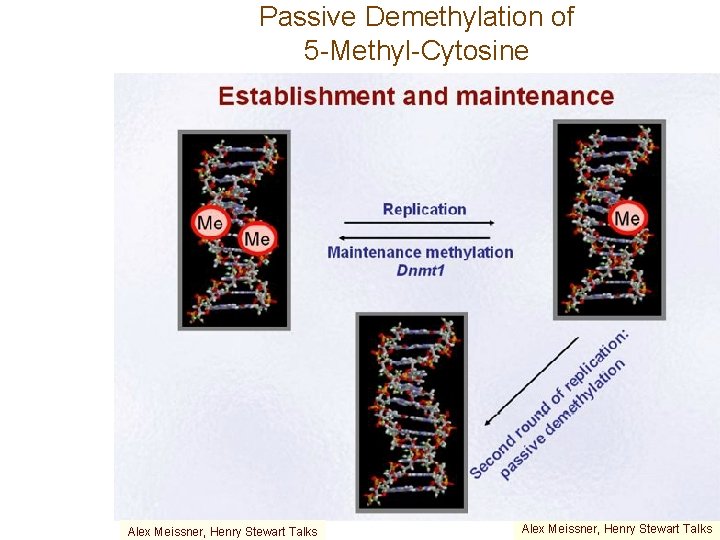 Passive Demethylation of 5-Methyl-Cytosine

Establishment and maintenance

Me

Me

Replication

Maintenance methylation
Dnmt1

Me

Second round of replication: passive demethylation

Alex Meissner, Henry Stewart Talks

Alex Meissner, Henry Stewart Talks